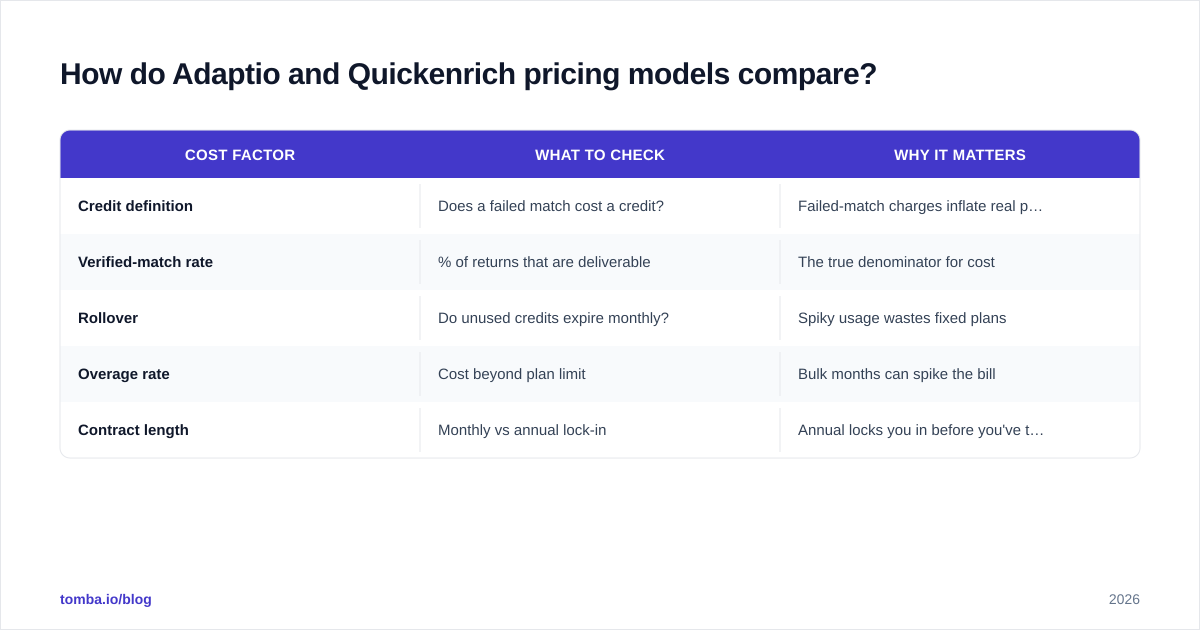 How do Adaptio and Quickenrich pricing models compare?

| COST FACTOR | WHAT TO CHECK | WHY IT MATTERS |
|---|---|---|
| Credit definition | Does a failed match cost a credit? | Failed-match charges inflate real p… |
| Verified-match rate | % of returns that are deliverable | The true denominator for cost |
| Rollover | Do unused credits expire monthly? | Spiky usage wastes fixed plans |
| Overage rate | Cost beyond plan limit | Bulk months can spike the bill |
| Contract length | Monthly vs annual lock-in | Annual locks you in before you've t… |

tomba.io/blog

2026